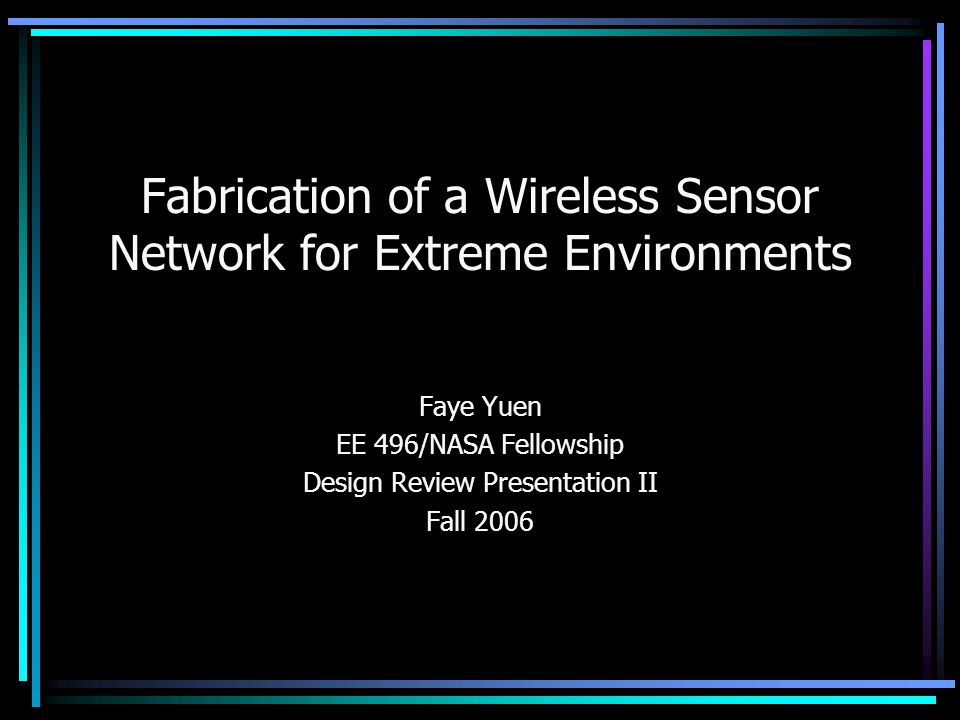 Fabrication of a Wireless Sensor Network for Extreme Environments

Faye Yuen
EE 496/NASA Fellowship
Design Review Presentation II
Fall 2006